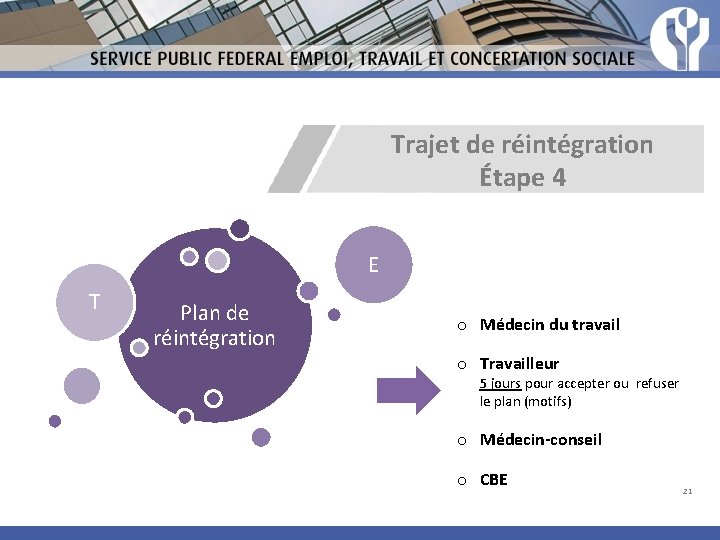 SERVICE PUBLIC FEDERAL EMPLOI, TRAVAIL ET CONCERTATION SOCIALE

Trajet de réintégration
Étape 4

T

Plan de réintégration

E

o Médecin du travail

o Travailleur
5 jours pour accepter ou refuser le plan (motifs)

o Médecin-conseil

o CBE

21